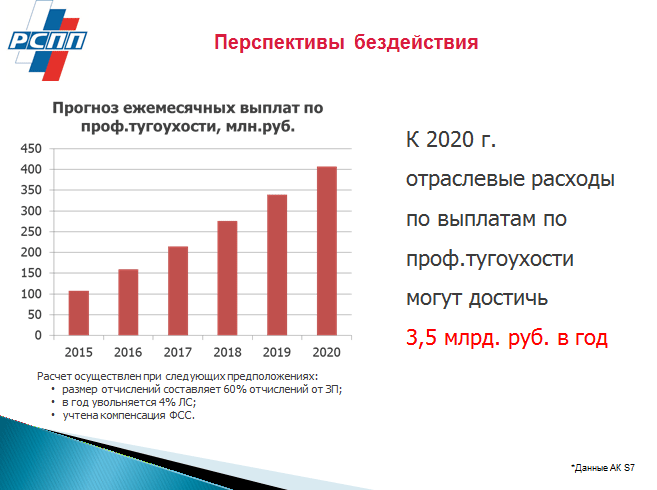 РСПП

Перспективы бездействия

Прогноз ежемесячных выплат по проф.тугоухости, млн.руб.

450
400
350
300
250
200
150
100
50
0

2015 2016 2017 2018 2019 2020

Расчет осуществлен при следующих предположениях:
• размер отчислений составляет 60% отчислений от ЗП;
• в год увольняется 4% ЛС;
• учтена компенсация ФСС.

К 2020 г.
отраслевые расходы по выплатам по проф.тугоухости могут достичь
3,5 млрд. руб. в год

*Данные АК S7